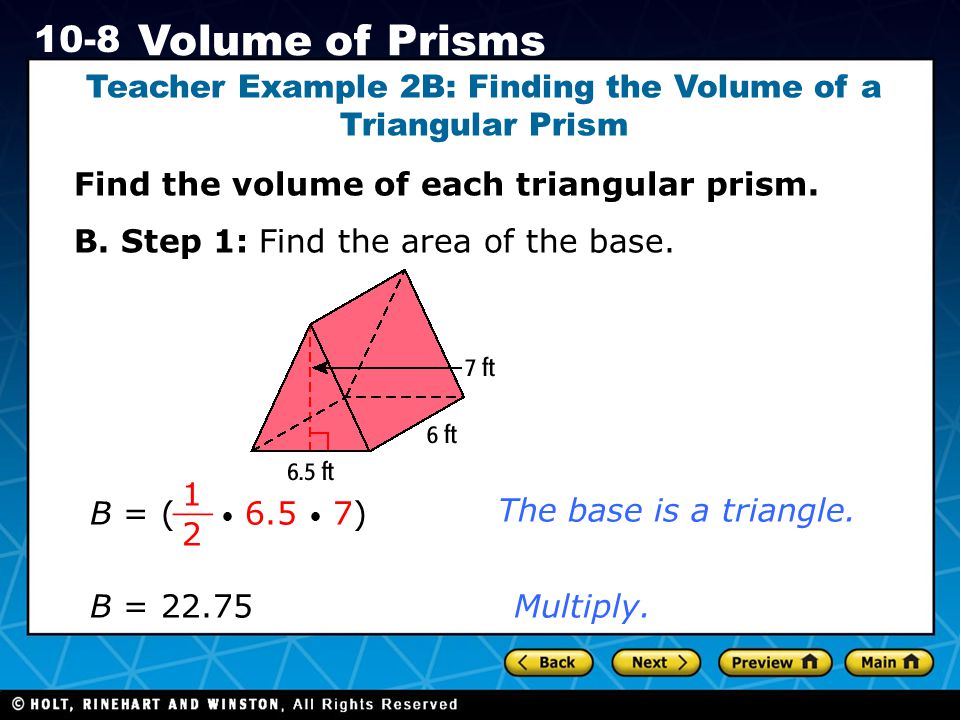 10-8 Volume of Prisms

Teacher Example 2B: Finding the Volume of a Triangular Prism

Find the volume of each triangular prism.

B. Step 1: Find the area of the base.

7 ft

6 ft

6.5 ft

$B = (\frac{1}{2} \cdot 6.5 \cdot 7)$

The base is a triangle.

$B = 22.75$

Multiply.

Back Next Preview Main

© HOLT, RINEHART AND WINSTON, All Rights Reserved